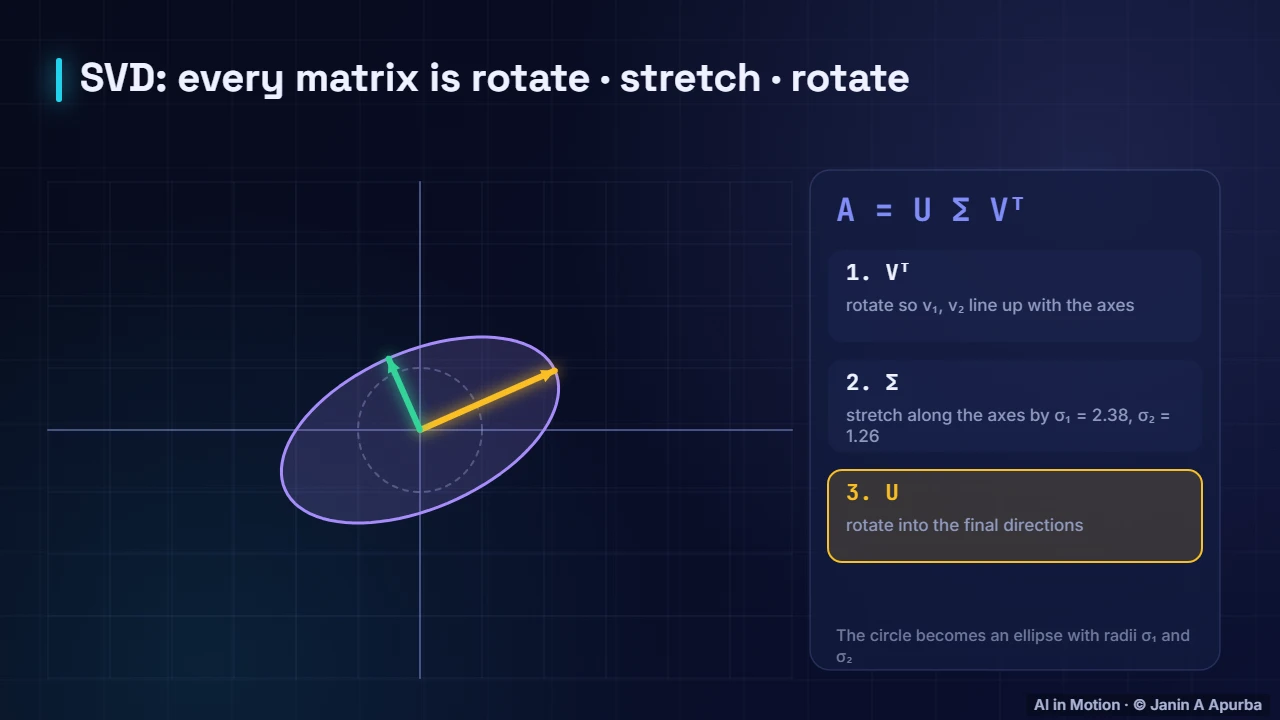 SVD: every matrix is rotate · stretch · rotate

$A = U \Sigma V^T$

1. $V^T$

rotate so $v_1$, $v_2$ line up with the axes

2. $\Sigma$

stretch along the axes by $\sigma_1 = 2.38$, $\sigma_2 = 1.26$

3. U

rotate into the final directions

The circle becomes an ellipse with radii $\sigma_1$ and $\sigma_2$

AI in Motion · © Janin A Apurba